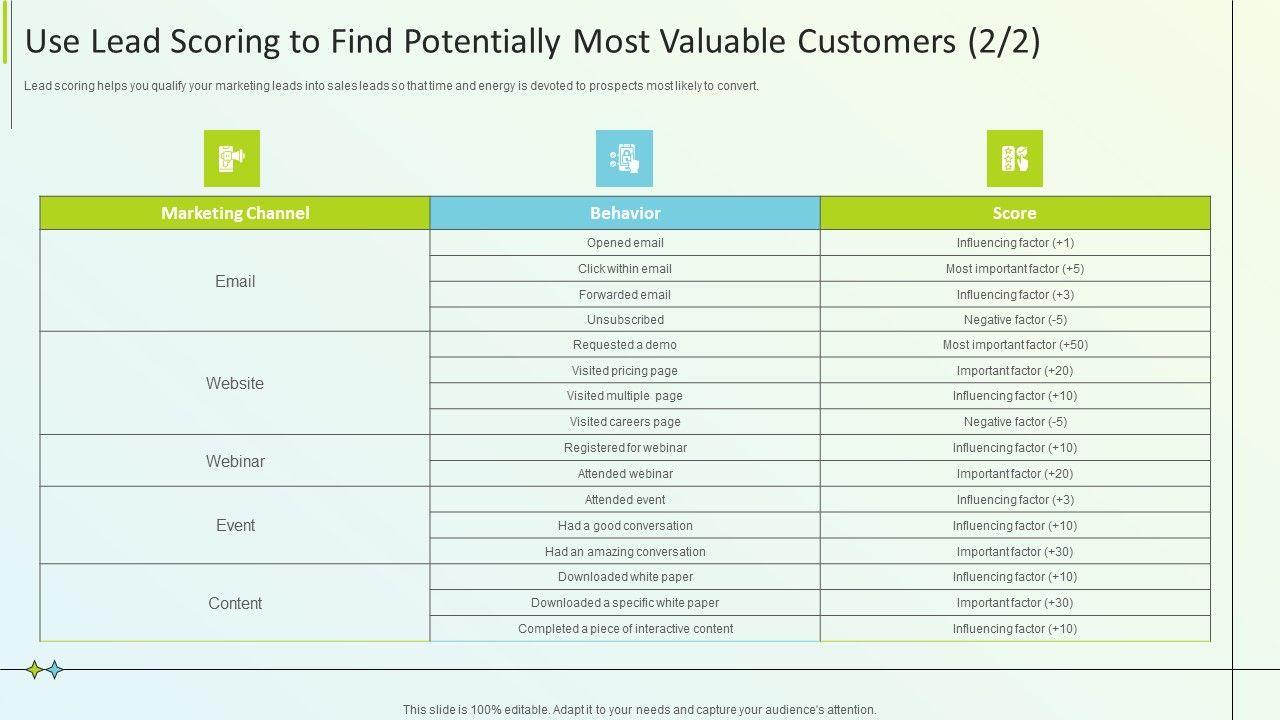 Use Lead Scoring to Find Potentially Most Valuable Customers (2/2)

Lead scoring helps you qualify your marketing leads into sales leads so that time and energy is devoted to prospects most likely to convert.

| Marketing Channel | Behavior | Score |
|---|---|---|
| Email | Opened email | Influencing factor (+1) |
| | Click within email | Most important factor (+5) |
| | Forwarded email | Influencing factor (+3) |
| | Unsubscribed | Negative factor (-5) |
| Website | Requested a demo | Most important factor (+50) |
| | Visited pricing page | Important factor (+20) |
| | Visited multiple page | Influencing factor (+10) |
| | Visited careers page | Negative factor (-5) |
| Webinar | Registered for webinar | Influencing factor (+10) |
| | Attended webinar | Important factor (+20) |
| Event | Attended event | Influencing factor (+3) |
| | Had a good conversation | Influencing factor (+10) |
| | Had an amazing conversation | Important factor (+30) |
| Content | Downloaded white paper | Influencing factor (+10) |
| | Downloaded a specific white paper | Important factor (+30) |
| | Completed a piece of interactive content | Influencing factor (+10) |

This slide is 100% editable. Adapt it to your needs and capture your audience's attention.